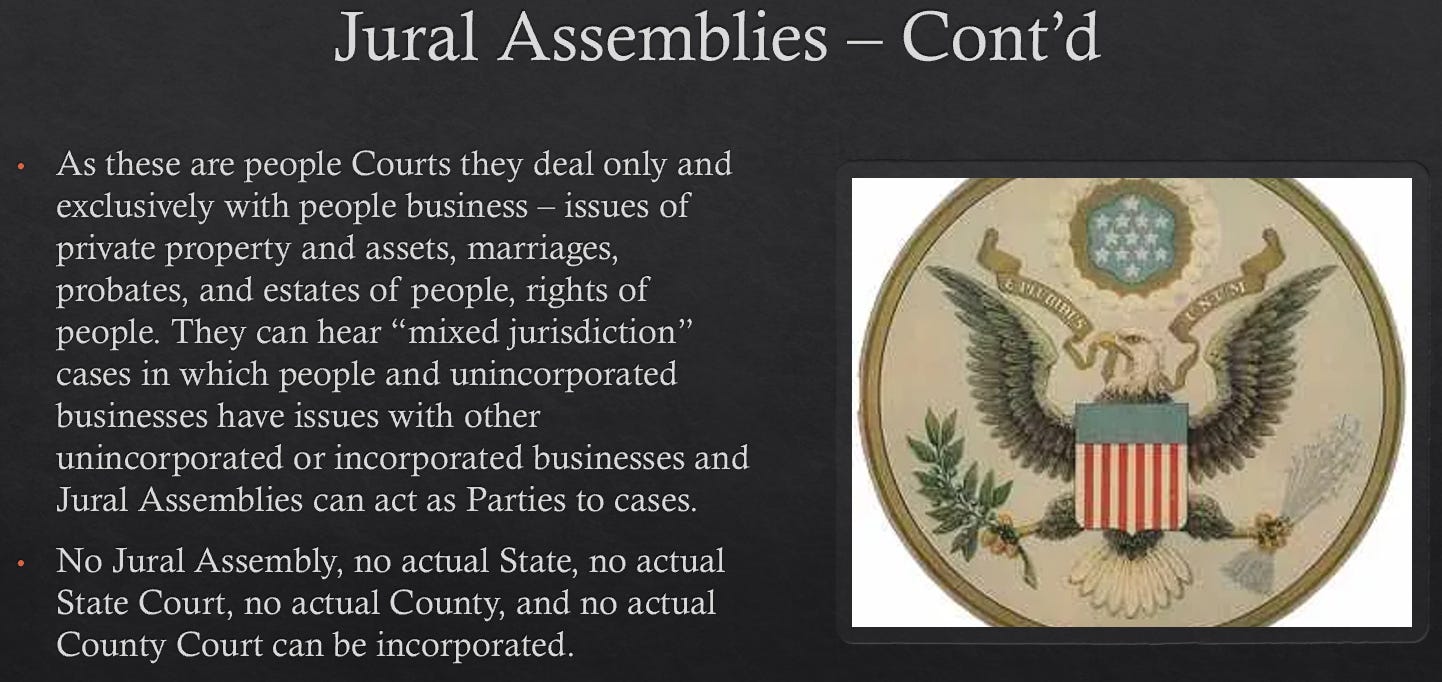 Jural Assemblies – Cont'd

• As these are people Courts they deal only and exclusively with people business – issues of private property and assets, marriages, probates, and estates of people, rights of people. They can hear "mixed jurisdiction" cases in which people and unincorporated businesses have issues with other unincorporated or incorporated businesses and Jural Assemblies can act as Parties to cases.

• No Jural Assembly, no actual State, no actual State Court, no actual County, and no actual County Court can be incorporated.

E PLURIBUS UNUM